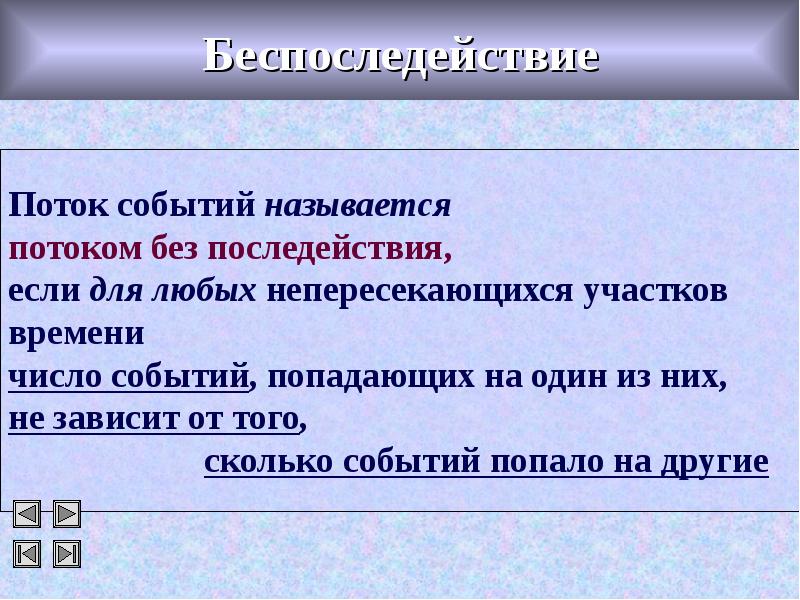 Беспоследействие

Поток событий называется
потоком без последействия,
если для любых непересекающихся участков времени
число событий, попадающих на один из них,
не зависит от того,
сколько событий попало на другие